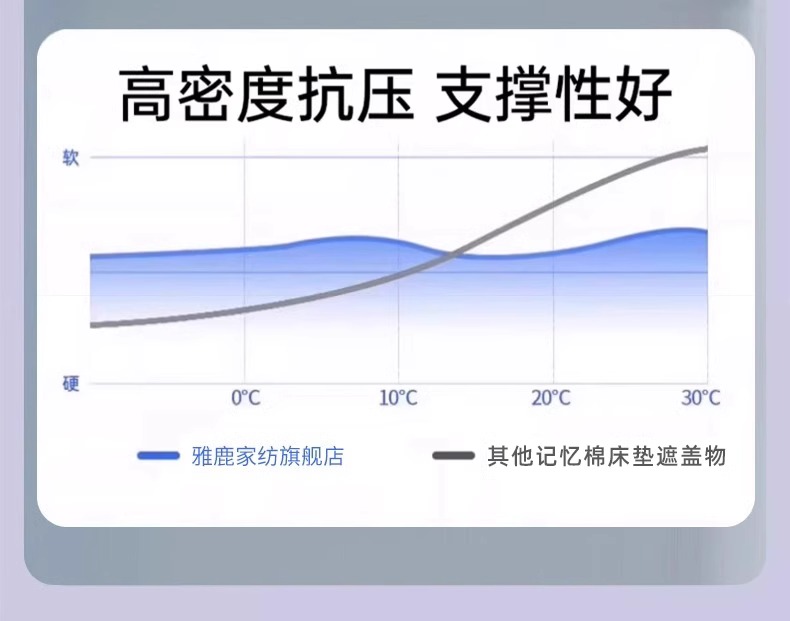 高密度抗压 支撑性好

软

硬

0°C
10°C
20°C
30°C

雅鹿家纺旗舰店
其他记忆棉床垫遮盖物